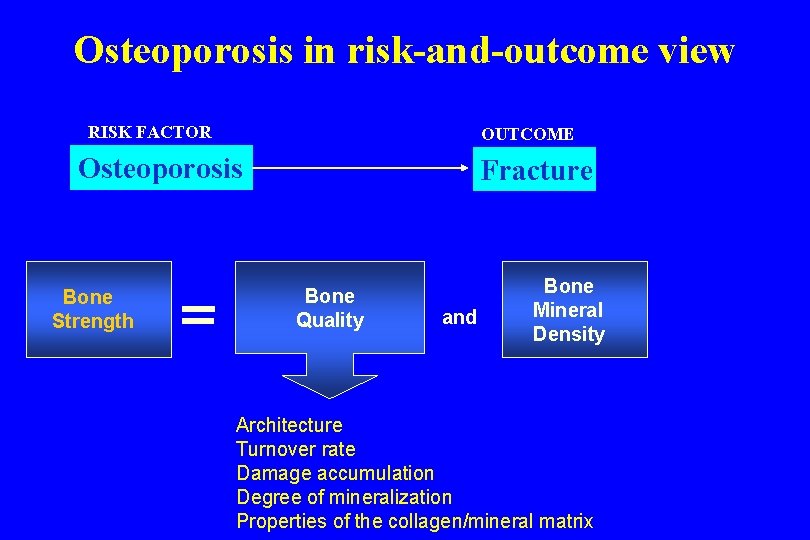 Osteoporosis in risk-and-outcome view

RISK FACTOR

Osteoporosis

OUTCOME

Fracture

Bone Strength

=

Bone Quality

and

Bone Mineral Density

Architecture
Turnover rate
Damage accumulation
Degree of mineralization
Properties of the collagen/mineral matrix